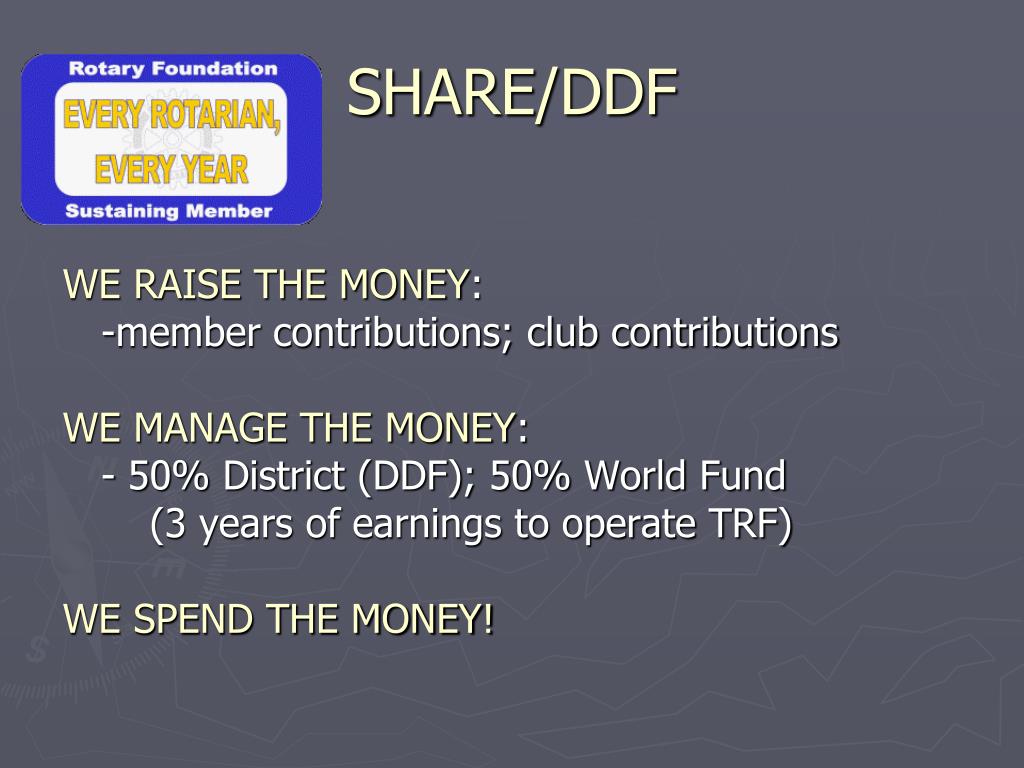 Rotary Foundation
EVERY ROTARIAN,
EVERY YEAR
Sustaining Member

SHARE/DDF

WE RAISE THE MONEY:
-member contributions; club contributions

WE MANAGE THE MONEY:
- 50% District (DDF); 50% World Fund
(3 years of earnings to operate TRF)

WE SPEND THE MONEY!